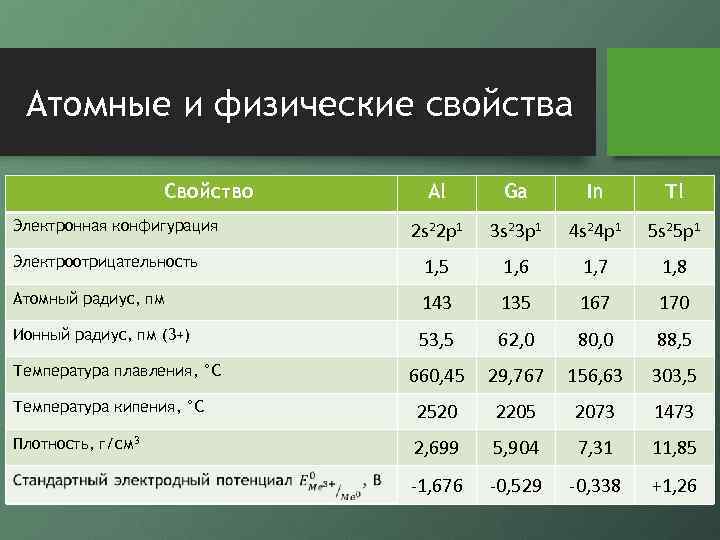 Атомные и физические свойства

| Свойство | Al | Ga | In | Tl |
|---|---|---|---|---|
| Электронная конфигурация | $2s^22p^1$ | $3s^23p^1$ | $4s^24p^1$ | $5s^25p^1$ |
| Электроотрицательность | 1,5 | 1,6 | 1,7 | 1,8 |
| Атомный радиус, пм | 143 | 135 | 167 | 170 |
| Ионный радиус, пм (3+) | 53,5 | 62,0 | 80,0 | 88,5 |
| Температура плавления, °C | 660,45 | 29,767 | 156,63 | 303,5 |
| Температура кипения, °C | 2520 | 2205 | 2073 | 1473 |
| Плотность, г/см$^3$ | 2,699 | 5,904 | 7,31 | 11,85 |
| Стандартный электродный потенциал $E^0_{Me^{3+}/Me^0}$, В | -1,676 | -0,529 | -0,338 | +1,26 |